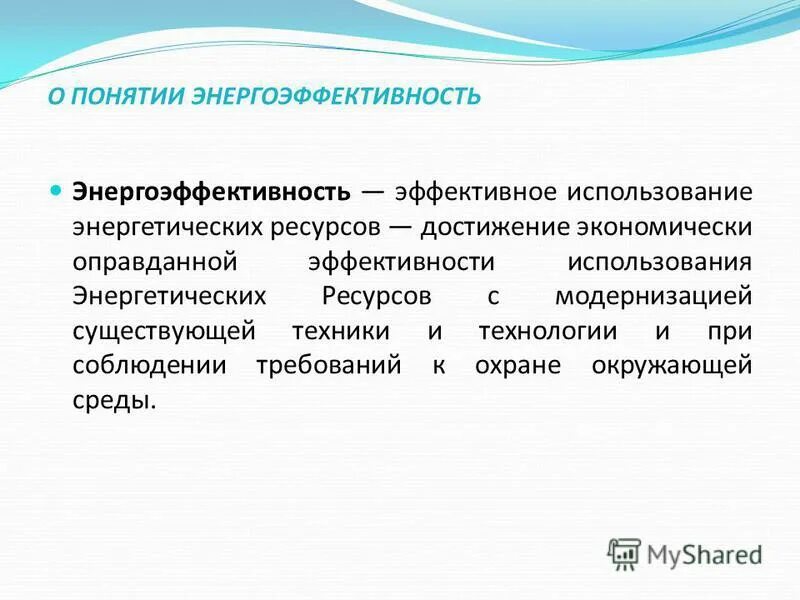 О ПОНЯТИИ ЭНЕРГОЭФФЕКТИВНОСТЬ

Энергоэффективность — эффективное использование энергетических ресурсов — достижение экономически оправданной эффективности использования Энергетических Ресурсов с модернизацией существующей техники и технологии и при соблюдении требований к охране окружающей среды.

MyShared